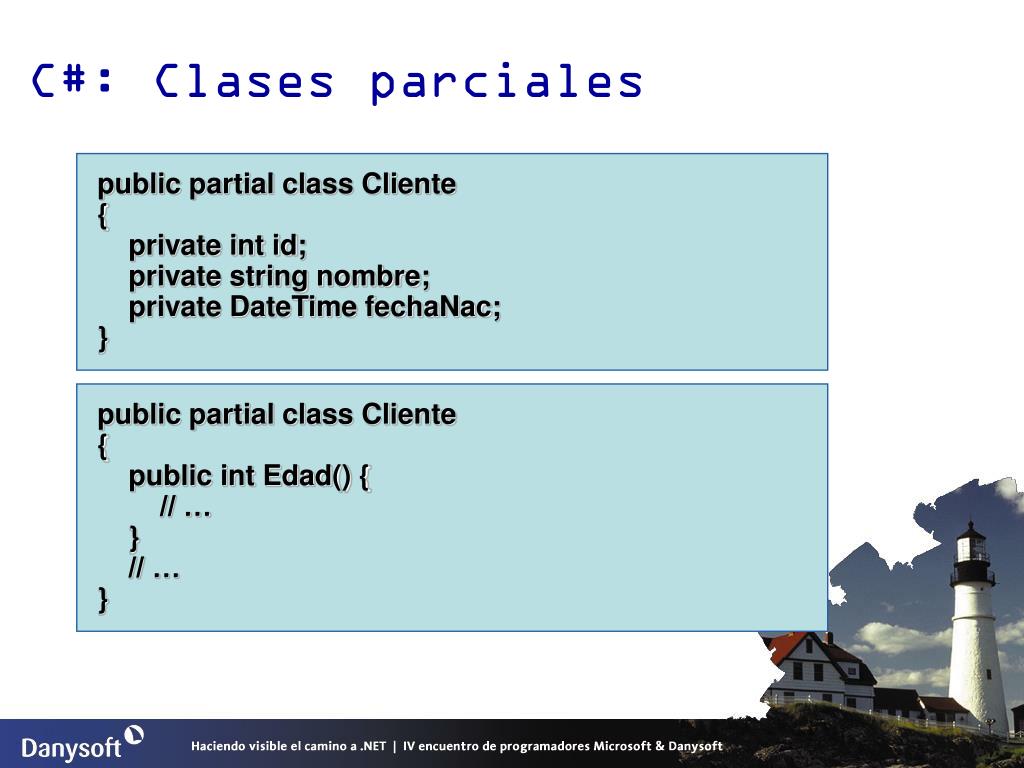 C#: Clases parciales

public partial class Cliente
{
private int id;
private string nombre;
private DateTime fechaNac;
}

public partial class Cliente
{
public int Edad() {
// …
}
// …
}

Danysoft

Haciendo visible el camino a .NET | IV encuentro de programadores Microsoft & Danysoft